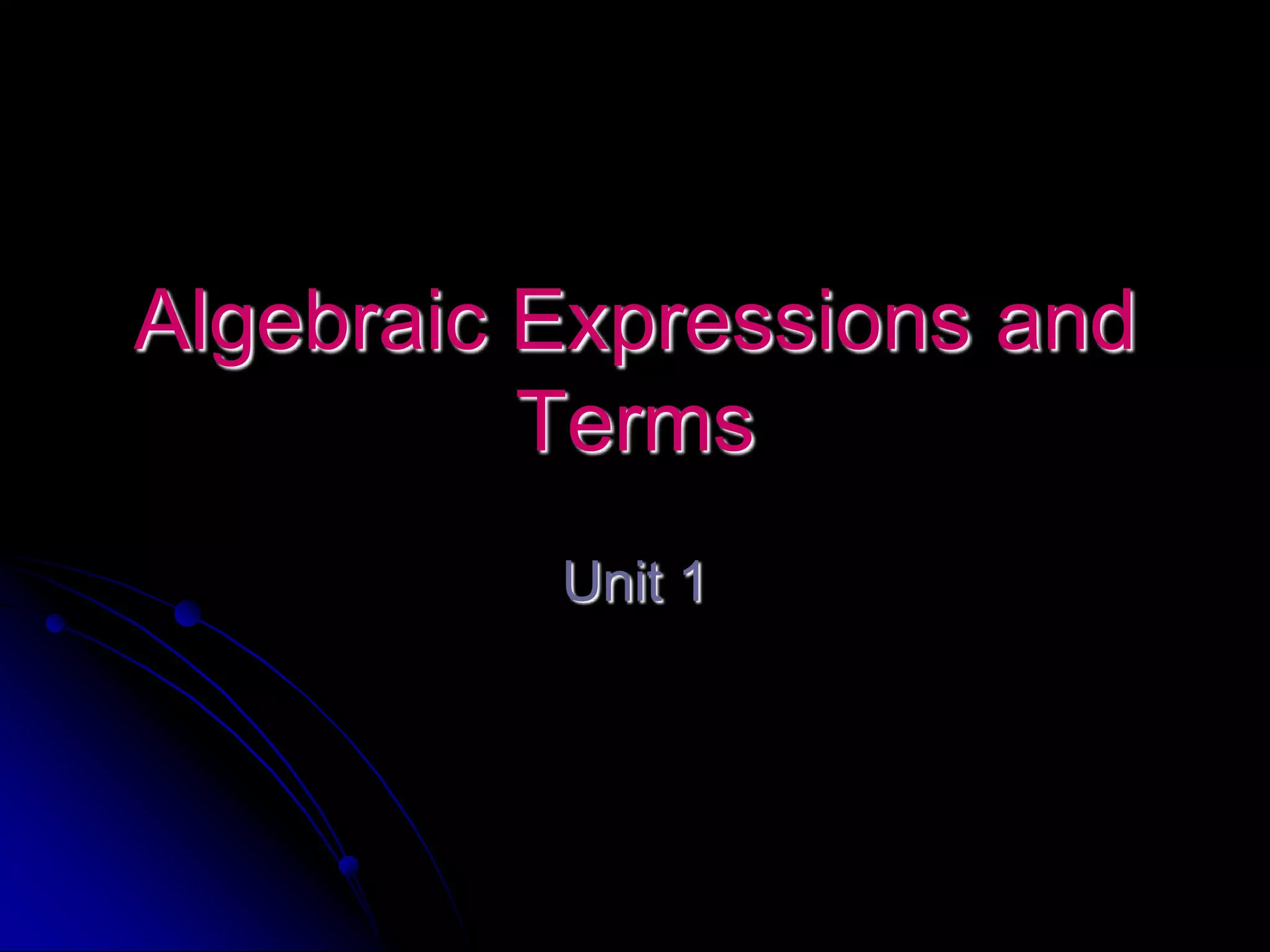 Algebraic Expressions and Terms

Unit 1